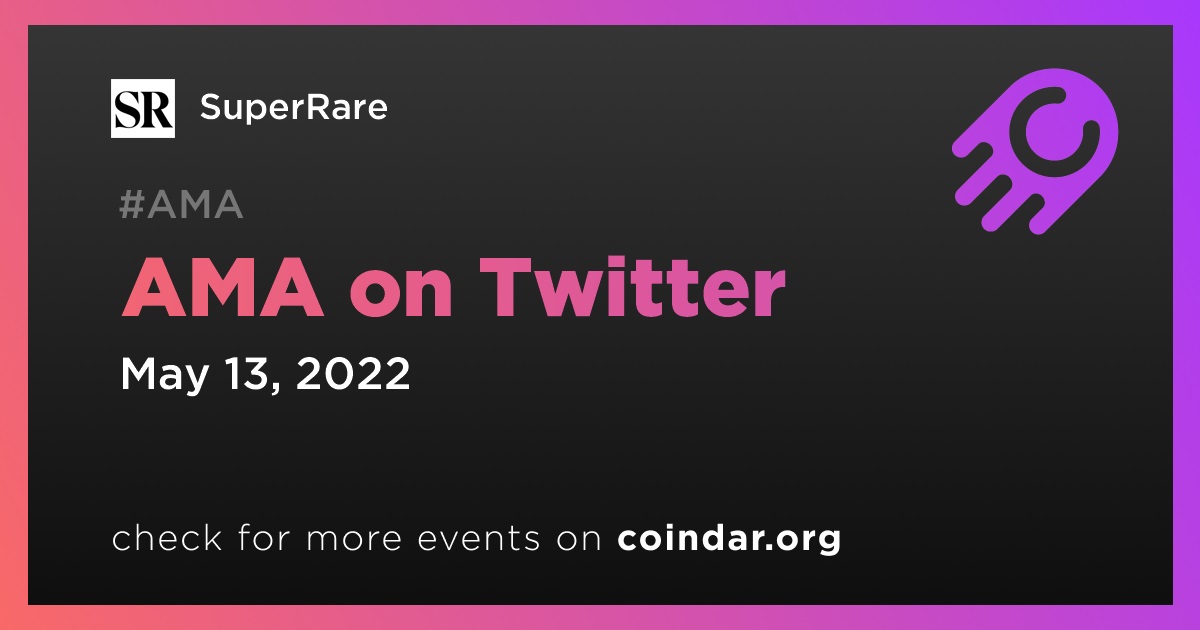 SR SuperRare

#AMA

AMA on Twitter

May 13, 2022

check for more events on coindar.org